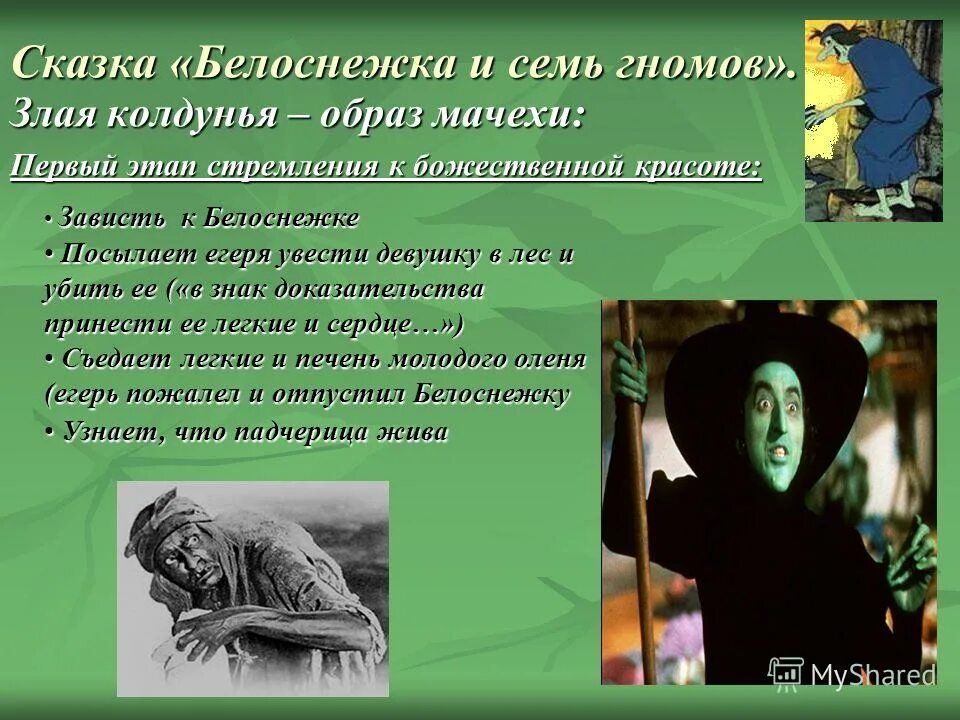 Сказка «Белоснежка и семь гномов».
Злая колдунья – образ мачехи:

Первый этап стремления к божественной красоте:

• Зависть к Белоснежке
• Посылает егеря увести девушку в лес и убить ее («в знак доказательства принести ее легкие и сердце…»)
• Съедает легкие и печень молодого оленя (егерь пожалел и отпустил Белоснежку
• Узнает, что падчерица жива

MyShared